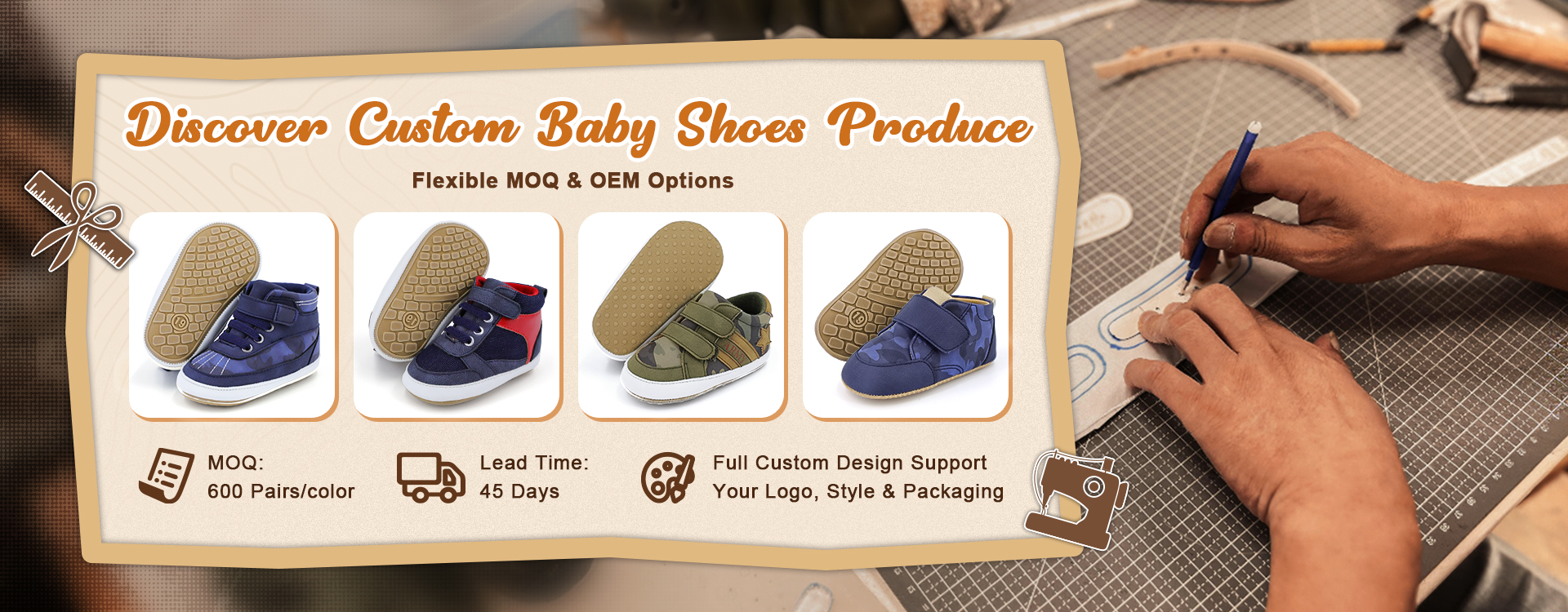 Discover Custom Baby Shoes Produce

Flexible MOQ & OEM Options

MOQ:
600 Pairs/color

Lead Time:
45 Days

Full Custom Design Support
Your Logo, Style & Packaging